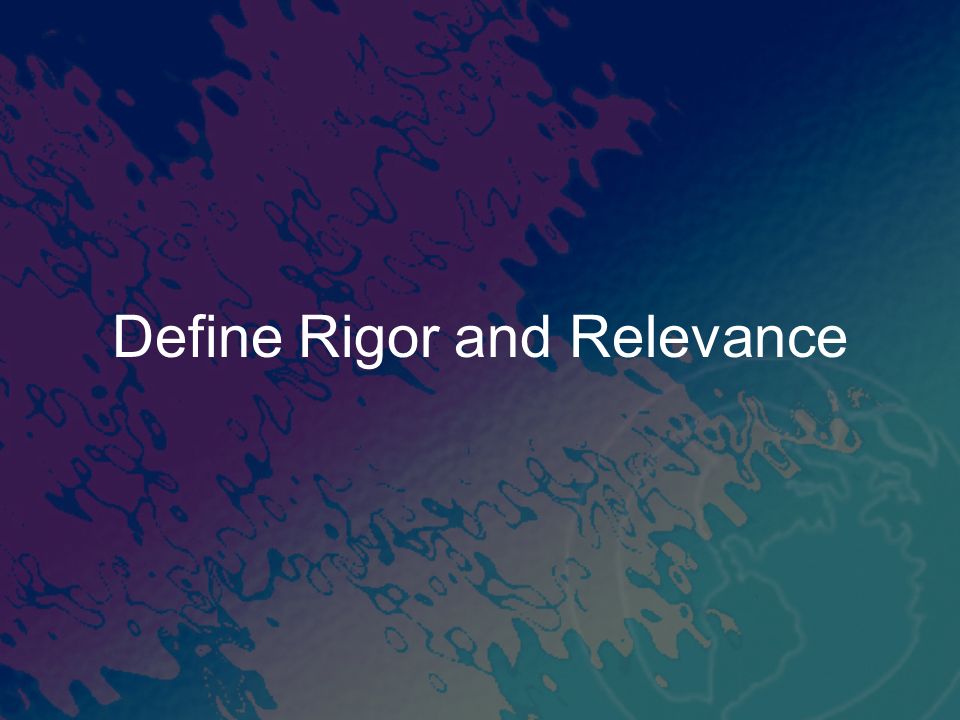 Define Rigor and Relevance